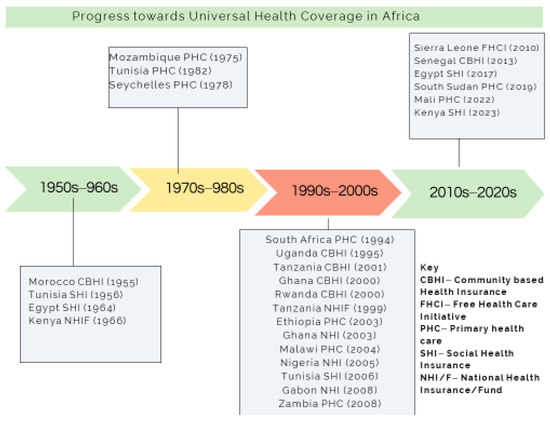 Progress towards Universal Health Coverage in Africa

Mozambique PHC (1975)
Tunisia PHC (1982)
Seychelles PHC (1978)

Sierra Leone FHCI (2010)
Senegal CBHI (2013)
Egypt SHI (2017)
South Sudan PHC (2019)
Mali PHC (2022)
Kenya SHI (2023)

1950s–960s

1970s–980s

1990s–2000s

2010s–2020s

Morocco CBHI (1955)
Tunisia SHI (1956)
Egypt SHI (1964)
Kenya NHIF (1966)

South Africa PHC (1994)
Uganda CBHI (1995)
Tanzania CBHI (2001)
Ghana CBHI (2000)
Rwanda CBHI (2000)
Tanzania NHIF (1999)
Ethiopia PHC (2003)
Ghana NHI (2003)
Malawi PHC (2004)
Nigeria NHI (2005)
Tunisia SHI (2006)
Gabon NHI (2008)
Zambia PHC (2008)

Key
CBHI– Community based Health Insurance
FHCI– Free Health Care Initiative
PHC– Primary health care
SHI– Social Health Insurance
NHI/F– National Health Insurance/Fund